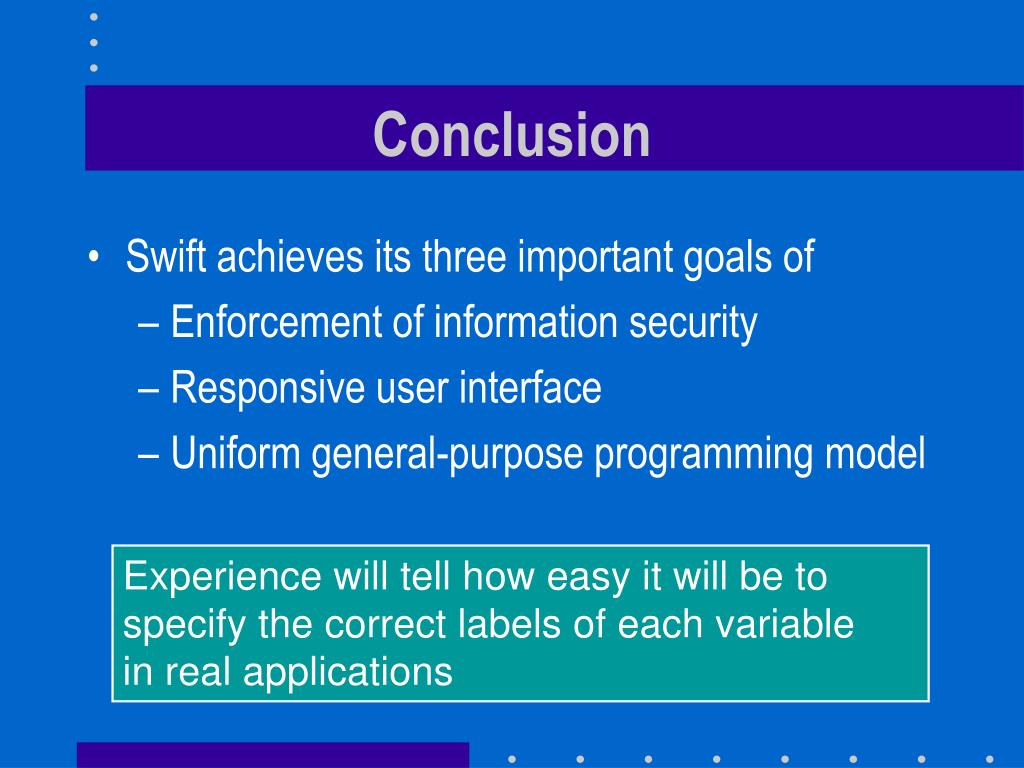 Conclusion

• Swift achieves its three important goals of
– Enforcement of information security
– Responsive user interface
– Uniform general-purpose programming model

Experience will tell how easy it will be to specify the correct labels of each variable in real applications